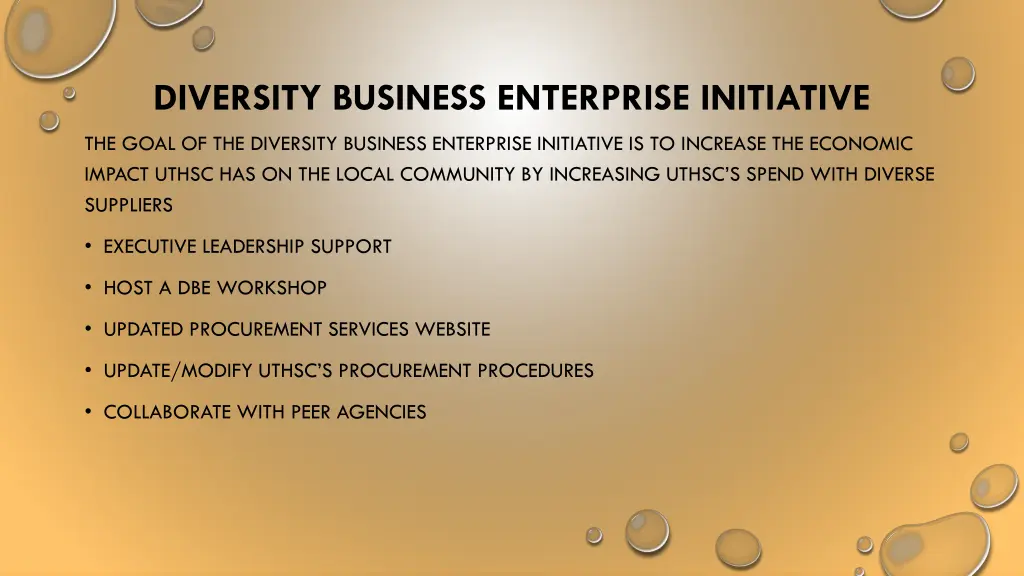 DIVERSITY BUSINESS ENTERPRISE INITIATIVE

THE GOAL OF THE DIVERSITY BUSINESS ENTERPRISE INITIATIVE IS TO INCREASE THE ECONOMIC IMPACT UTHSC HAS ON THE LOCAL COMMUNITY BY INCREASING UTHSC'S SPEND WITH DIVERSE SUPPLIERS

• EXECUTIVE LEADERSHIP SUPPORT

• HOST A DBE WORKSHOP

• UPDATED PROCUREMENT SERVICES WEBSITE

• UPDATE/MODIFY UTHSC'S PROCUREMENT PROCEDURES

• COLLABORATE WITH PEER AGENCIES